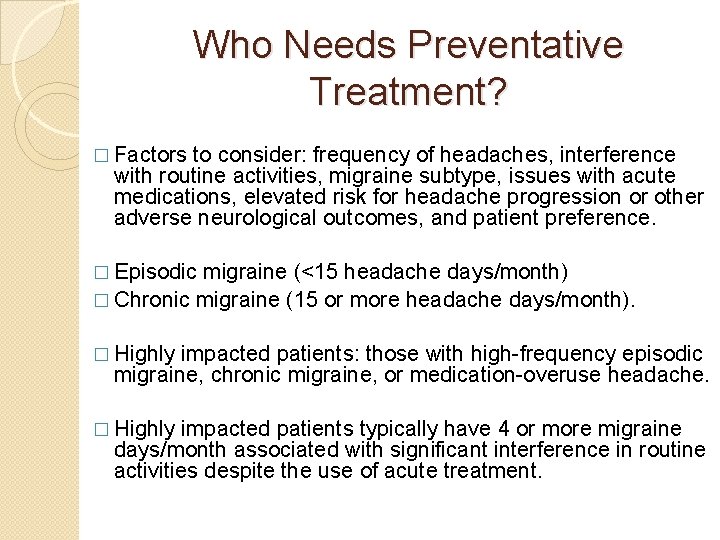 Who Needs Preventative Treatment?

□ Factors to consider: frequency of headaches, interference with routine activities, migraine subtype, issues with acute medications, elevated risk for headache progression or other adverse neurological outcomes, and patient preference.

□ Episodic migraine (<15 headache days/month)
□ Chronic migraine (15 or more headache days/month).

□ Highly impacted patients: those with high-frequency episodic migraine, chronic migraine, or medication-overuse headache.

□ Highly impacted patients typically have 4 or more migraine days/month associated with significant interference in routine activities despite the use of acute treatment.